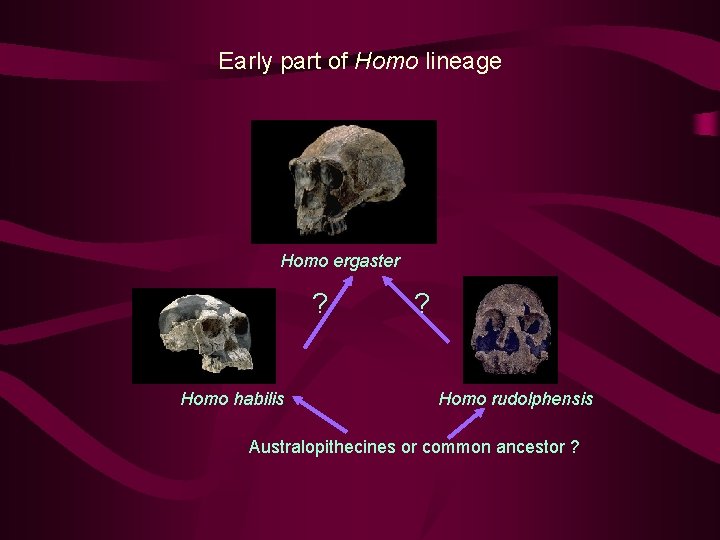 Early part of Homo lineage

Homo ergaster

?

?

Homo habilis

Homo rudolphensis

Australopithecines or common ancestor ?